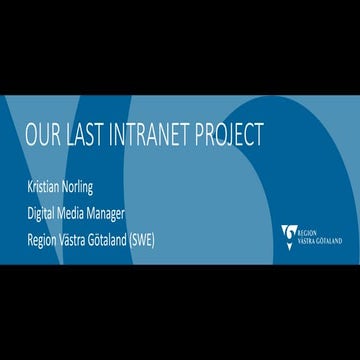 OUR LAST INTRANET PROJECT

Kristian Norling

Digital Media Manager

Region Västra Götaland (SWE)

REGION
VÄSTRA GÖTALAND